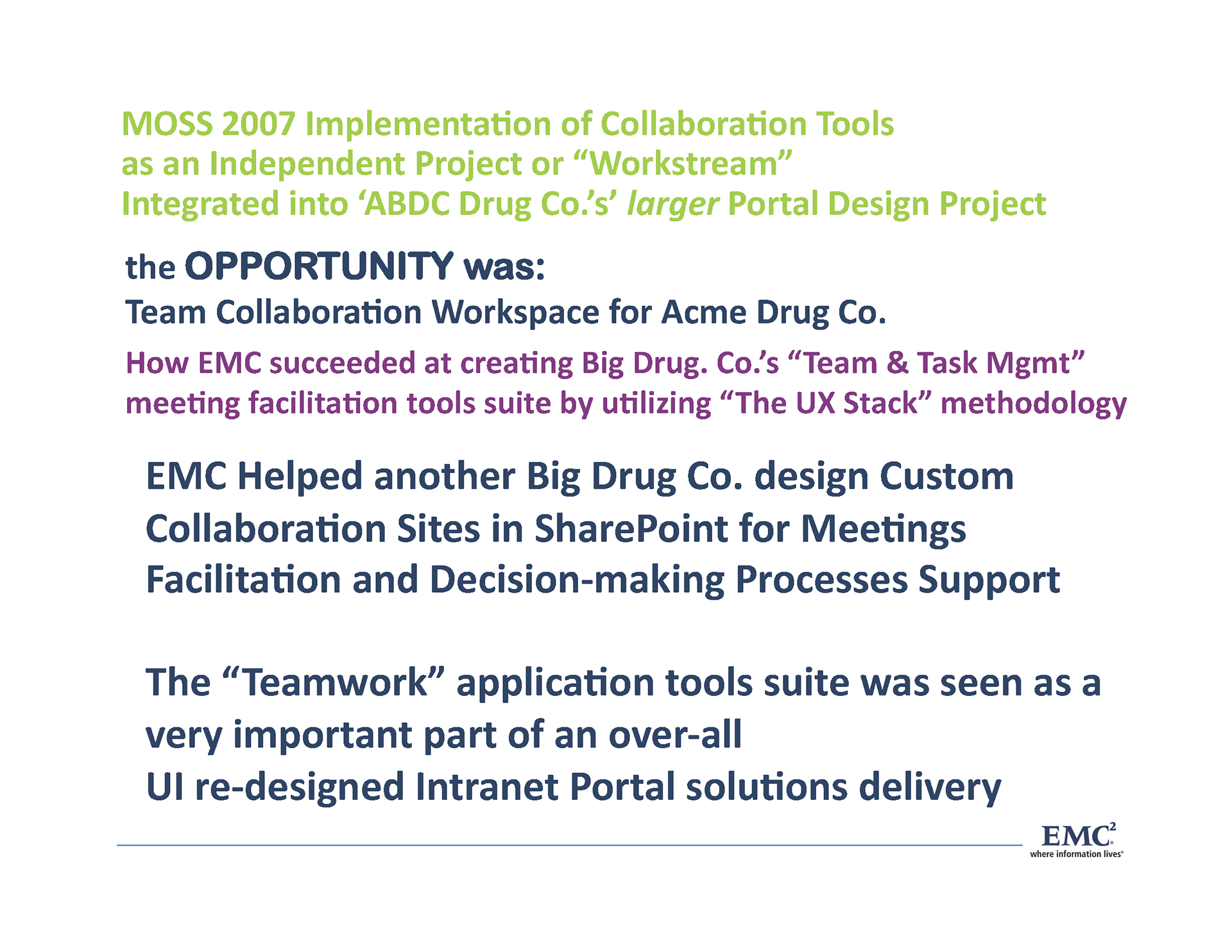 MOSS 2007 Implementation of Collaboration Tools
as an Independent Project or “Workstream”
Integrated into ‘ABDC Drug Co.’s’ larger Portal Design Project

the OPPORTUNITY was:
Team Collaboration Workspace for Acme Drug Co.

How EMC succeeded at creating Big Drug. Co.’s “Team & Task Mgmt” meeting facilitation tools suite by utilizing “The UX Stack” methodology

EMC Helped another Big Drug Co. design Custom Collaboration Sites in SharePoint for Meetings Facilitation and Decision-making Processes Support

The “Teamwork” application tools suite was seen as a very important part of an over-all
UI re-designed Intranet Portal solutions delivery

EMC$^2$
where information lives